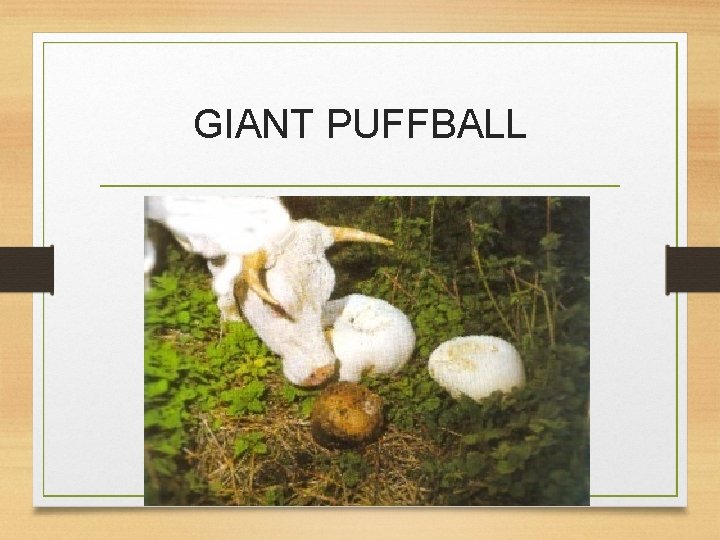 GIANT PUFFBALL